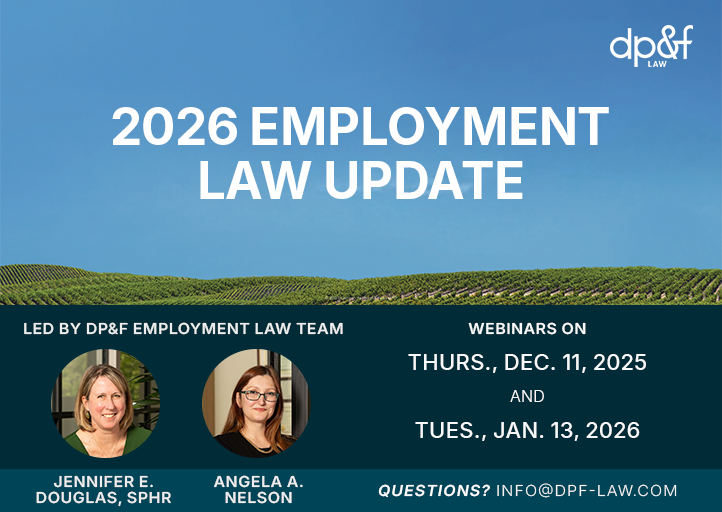 dp&f
LAW

2026 EMPLOYMENT LAW UPDATE

LED BY DP&F EMPLOYMENT LAW TEAM

JENNIFER E. DOUGLAS, SPHR

ANGELA A. NELSON

WEBINARS ON

THURS., DEC. 11, 2025

AND

TUES., JAN. 13, 2026

QUESTIONS? INFO@DPF-LAW.COM